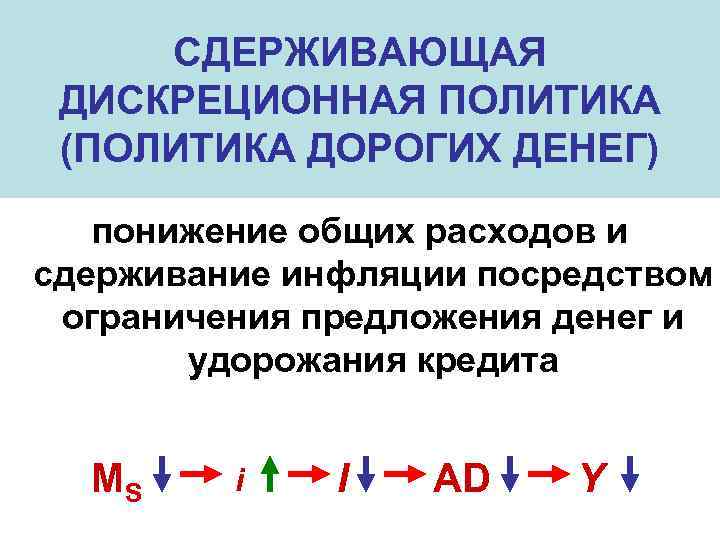 СДЕРЖИВАЮЩАЯ ДИСКРЕЦИОННАЯ ПОЛИТИКА (ПОЛИТИКА ДОРОГИХ ДЕНЕГ)

понижение общих расходов и сдерживание инфляции посредством ограничения предложения денег и удорожания кредита

$M_S \downarrow \rightarrow i \uparrow \rightarrow I \downarrow \rightarrow AD \downarrow \rightarrow Y \downarrow$